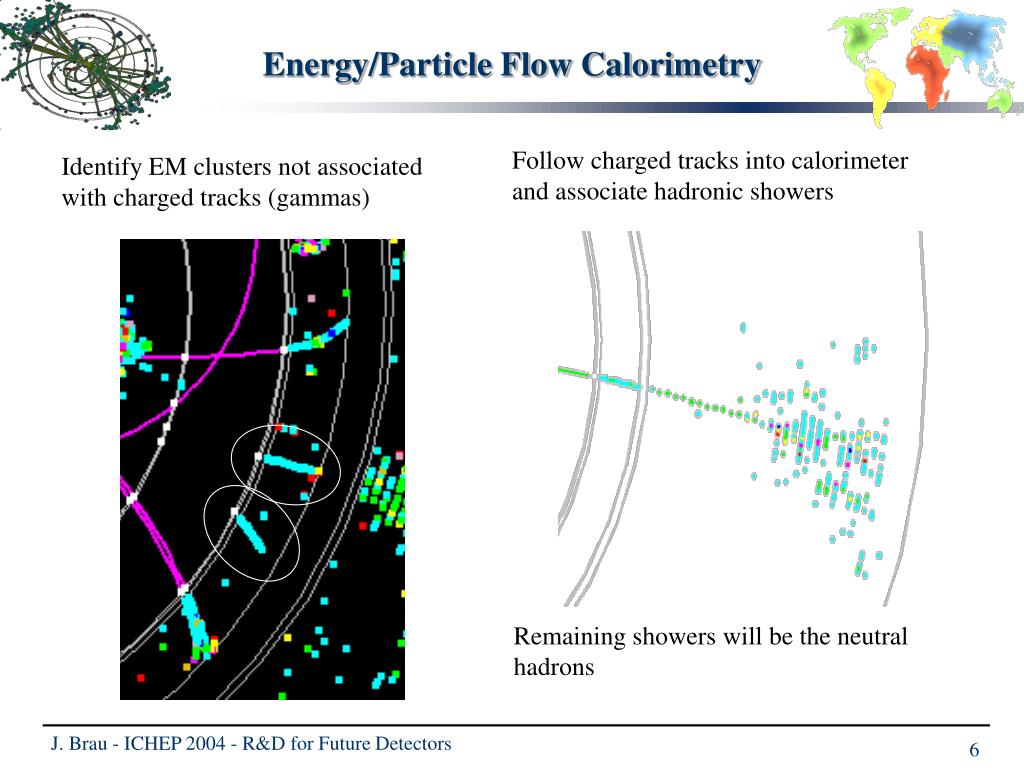 Energy/Particle Flow Calorimetry

Identify EM clusters not associated with charged tracks (gammas)

Follow charged tracks into calorimeter and associate hadronic showers

Remaining showers will be the neutral hadrons

J. Brau - ICHEP 2004 - R&D for Future Detectors

6